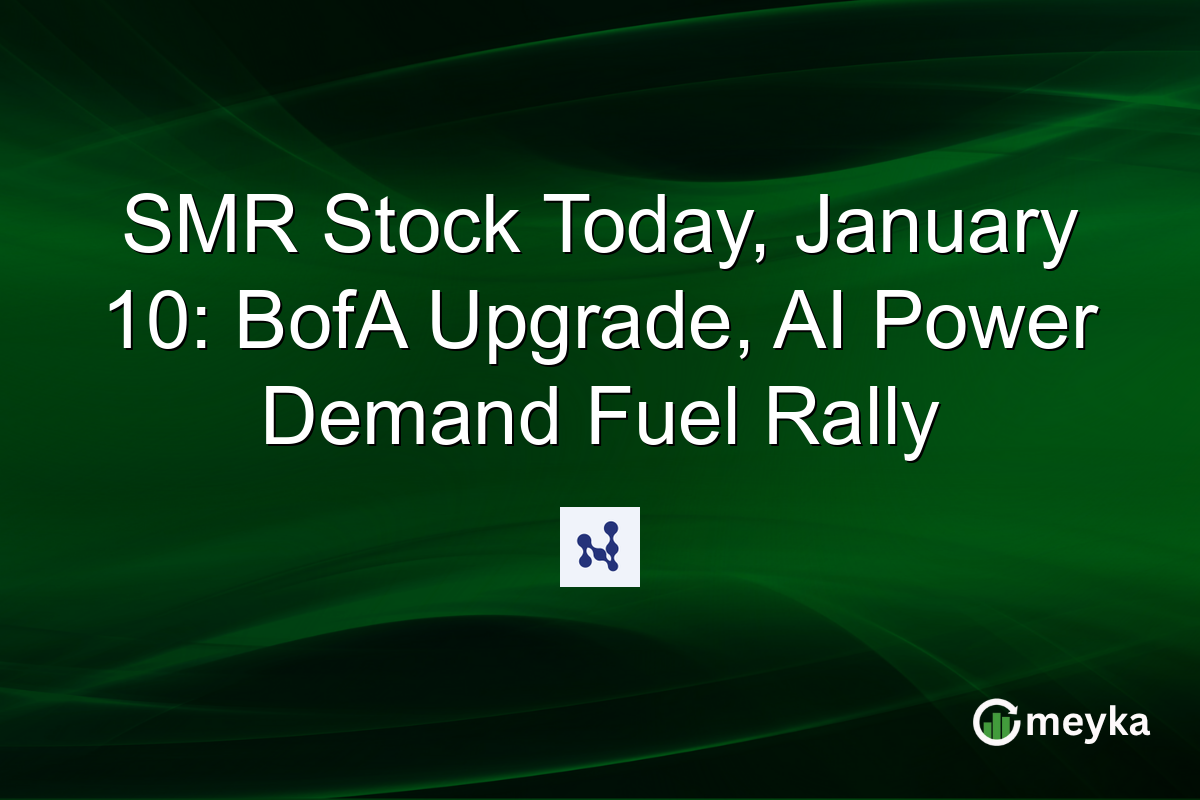 SMR Stock Today, January 10: BofA Upgrade, AI Power Demand Fuel Rally

meyka